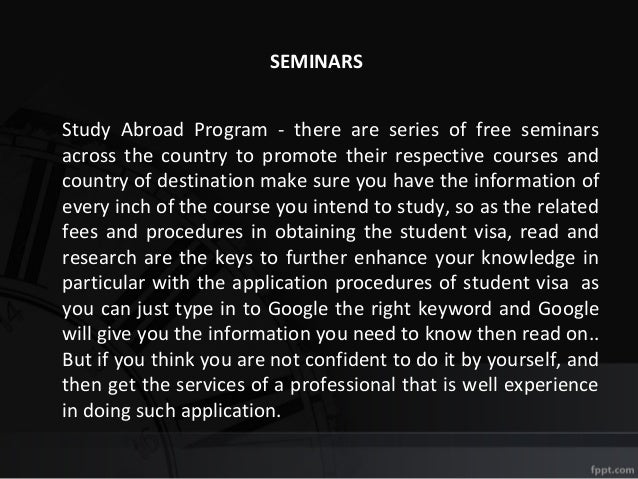 SEMINARS

Study Abroad Program - there are series of free seminars across the country to promote their respective courses and country of destination make sure you have the information of every inch of the course you intend to study, so as the related fees and procedures in obtaining the student visa, read and research are the keys to further enhance your knowledge in particular with the application procedures of student visa as you can just type in to Google the right keyword and Google will give you the information you need to know then read on.. But if you think you are not confident to do it by yourself, and then get the services of a professional that is well experience in doing such application.

fppt.com